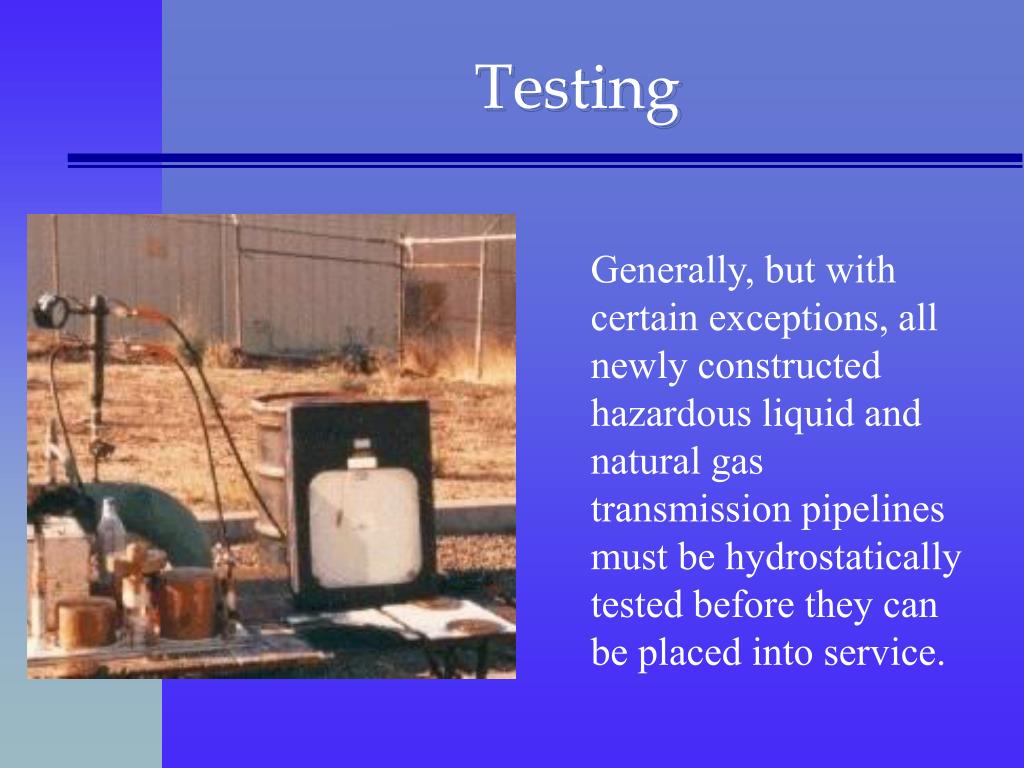 Testing

Generally, but with certain exceptions, all newly constructed hazardous liquid and natural gas transmission pipelines must be hydrostatically tested before they can be placed into service.